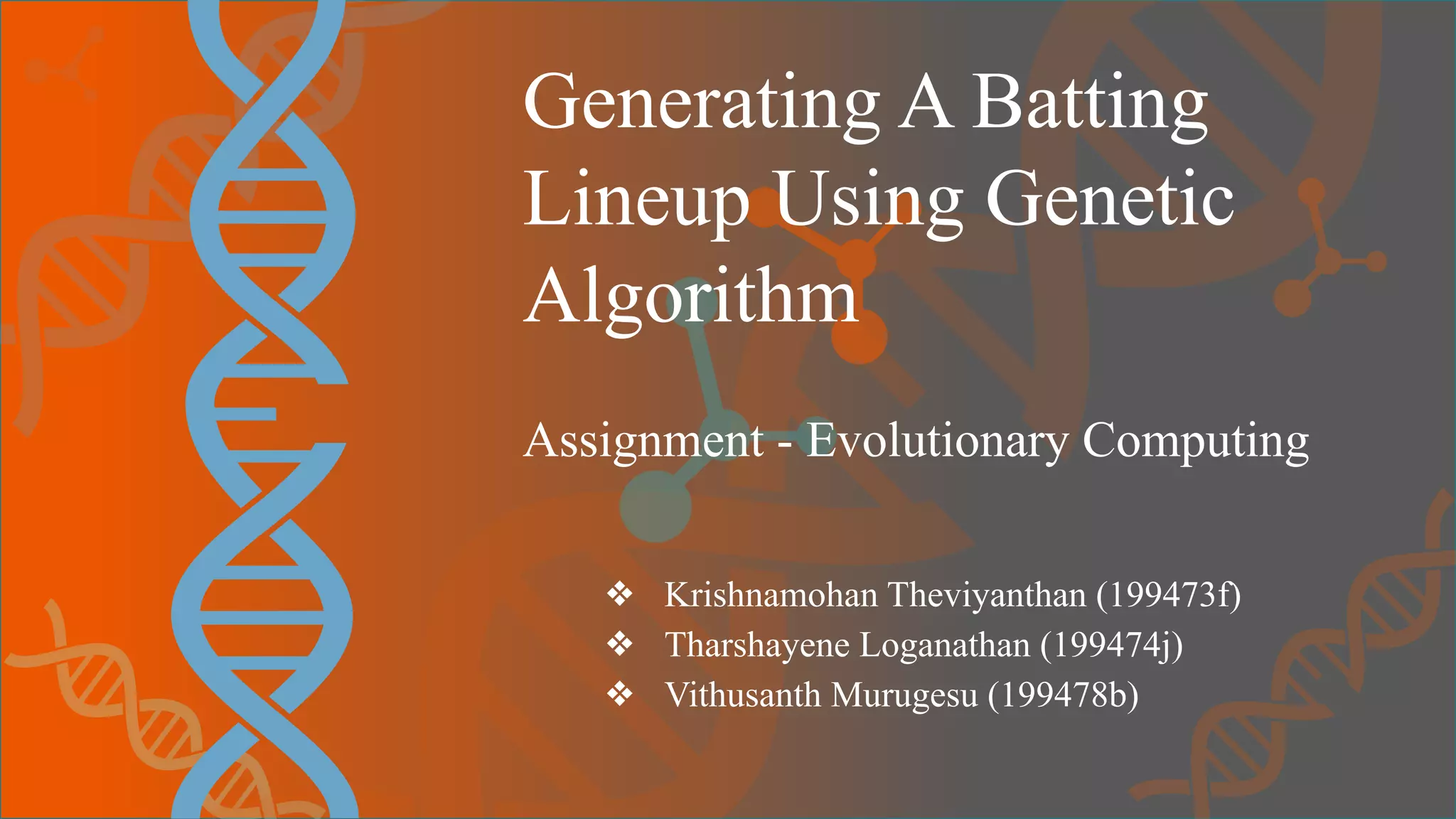 Generating A Batting Lineup Using Genetic Algorithm

Assignment - Evolutionary Computing

❖ Krishnamohan Theviyanthan (199473f)
❖ Tharshayene Loganathan (199474j)
❖ Vithusanth Murugesu (199478b)